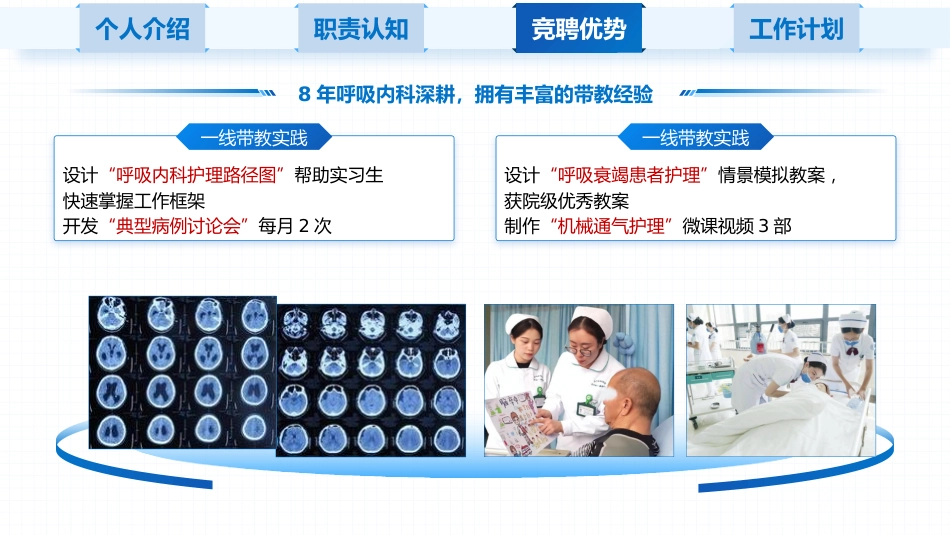 个人介绍 职责认知 竞聘优势 工作计划

8 年呼吸内科深耕，拥有丰富的带教经验

一线带教实践

设计“呼吸内科护理路径图”帮助实习生快速掌握工作框架
开发“典型病例讨论会”每月 2 次

一线带教实践

设计“呼吸衰竭患者护理”情景模拟教案，获院级优秀教案
制作“机械通气护理”微课视频 3 部